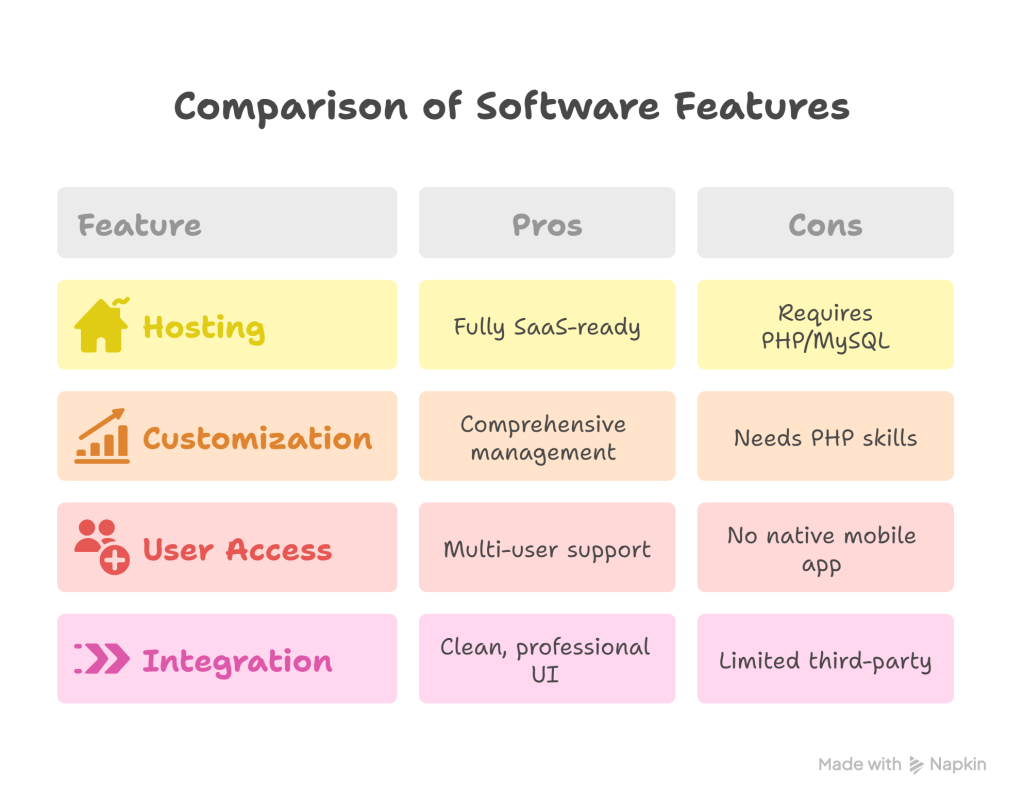 Comparison of Software Features

| Feature | Pros | Cons |
|---|---|---|
| Hosting | Fully SaaS-ready | Requires PHP/MySQL |
| Customization | Comprehensive management | Needs PHP skills |
| User Access | Multi-user support | No native mobile app |
| Integration | Clean, professional UI | Limited third-party |

Made with Napkin